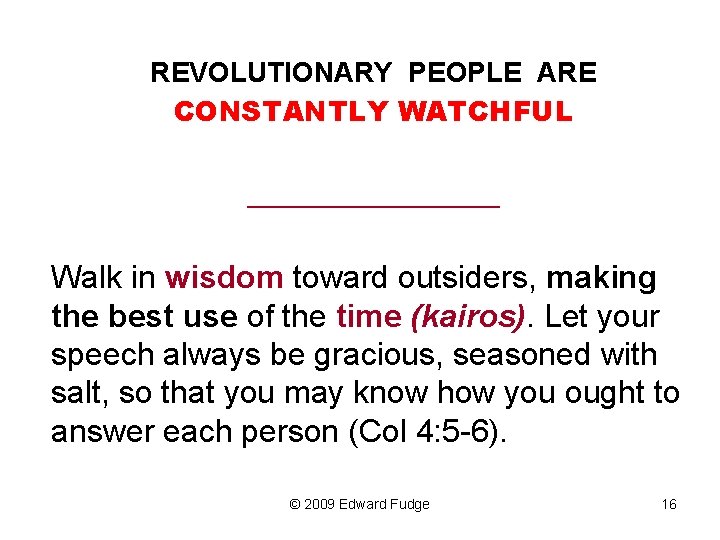 REVOLUTIONARY PEOPLE ARE
CONSTANTLY WATCHFUL

Walk in wisdom toward outsiders, making the best use of the time (kairos). Let your speech always be gracious, seasoned with salt, so that you may know how you ought to answer each person (Col 4:5-6).

© 2009 Edward Fudge

16